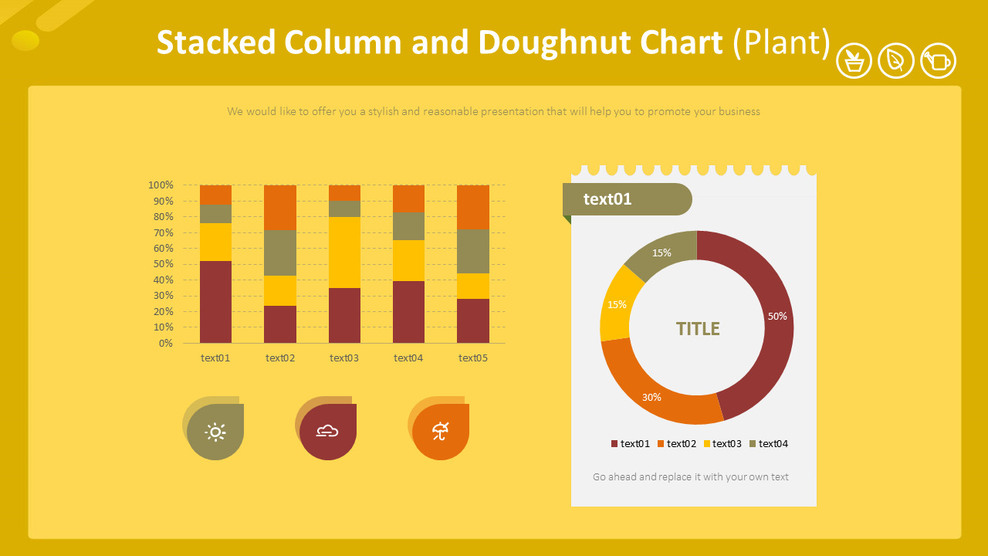 Stacked Column and Doughnut Chart (Plant)

We would like to offer you a stylish and reasonable presentation that will help you to promote your business

100%
90%
80%
70%
60%
50%
40%
30%
20%
10%
0%

text01 text02 text03 text04 text05

text01

15%
15%
50%
30%

TITLE

text01 text02 text03 text04

Go ahead and replace it with your own text